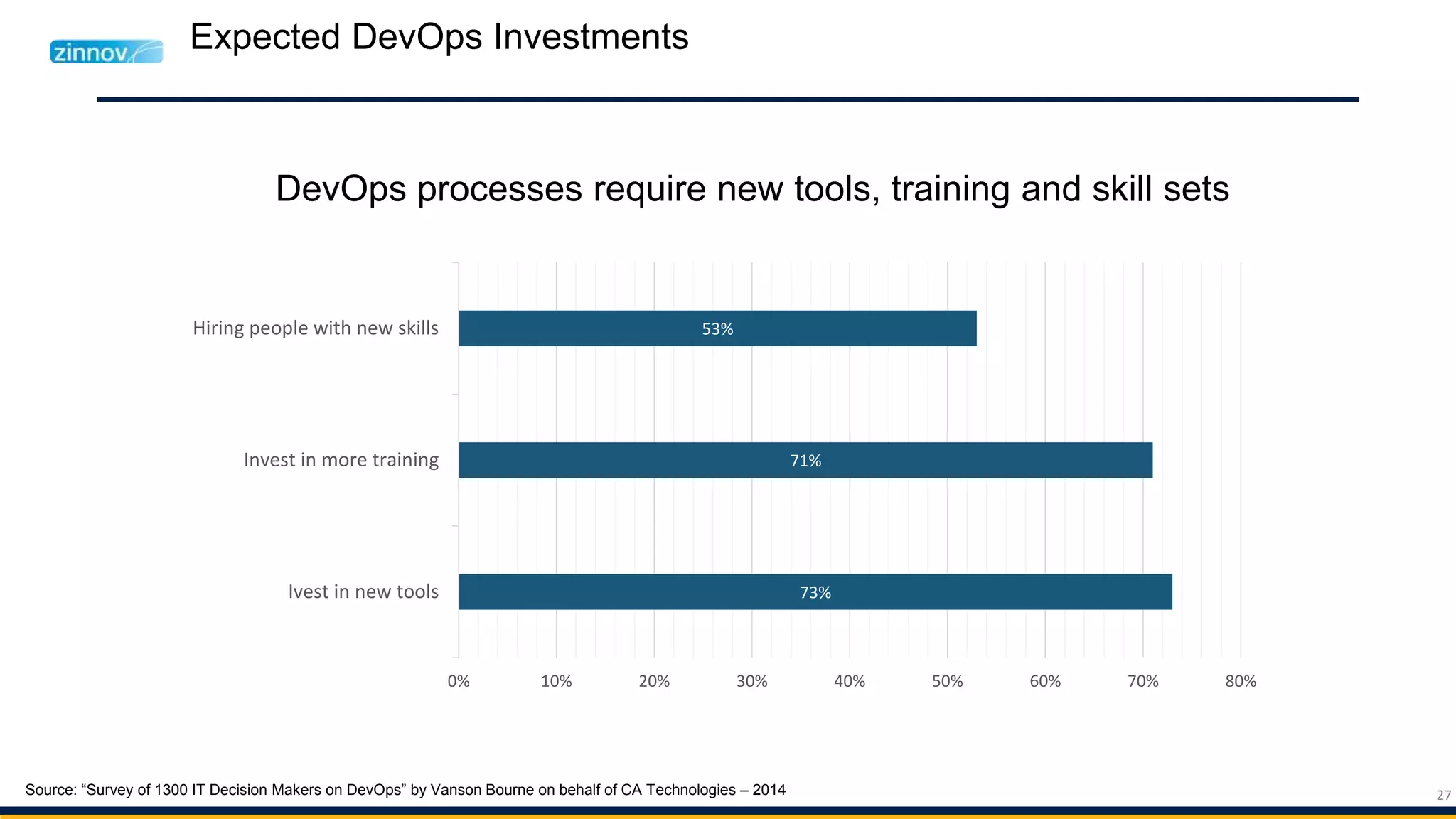 zinnov

Expected DevOps Investments

DevOps processes require new tools, training and skill sets

Hiring people with new skills 53%

Invest in more training 71%

Ivest in new tools 73%

0% 10% 20% 30% 40% 50% 60% 70% 80%

Source: “Survey of 1300 IT Decision Makers on DevOps” by Vanson Bourne on behalf of CA Technologies – 2014

27